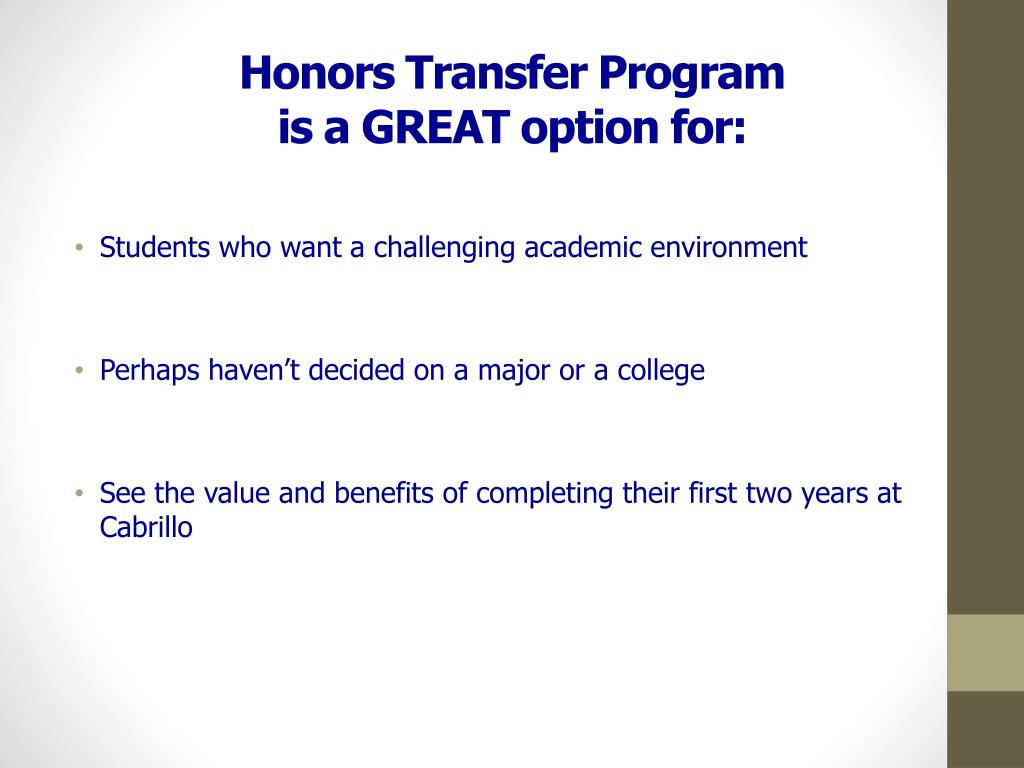 Honors Transfer Program
is a GREAT option for:

• Students who want a challenging academic environment

• Perhaps haven’t decided on a major or a college

• See the value and benefits of completing their first two years at Cabrillo